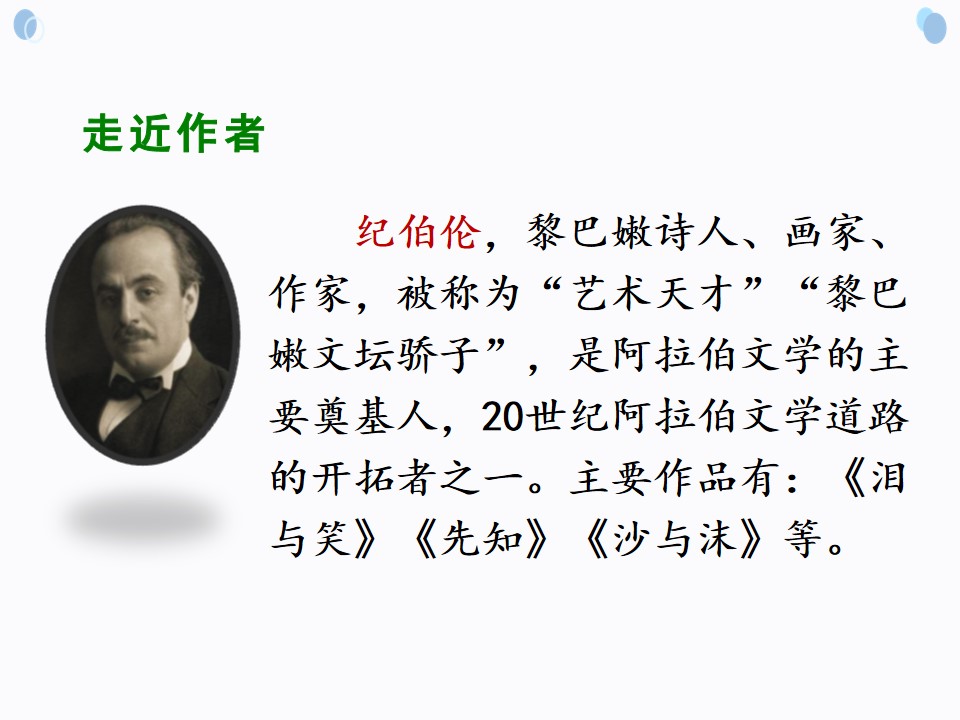 走近作者

纪伯伦，黎巴嫩诗人、画家、作家，被称为“艺术天才”“黎巴嫩文坛骄子”，是阿拉伯文学的主要奠基人，20世纪阿拉伯文学道路的开拓者之一。主要作品有：《泪与笑》《先知》《沙与沫》等。